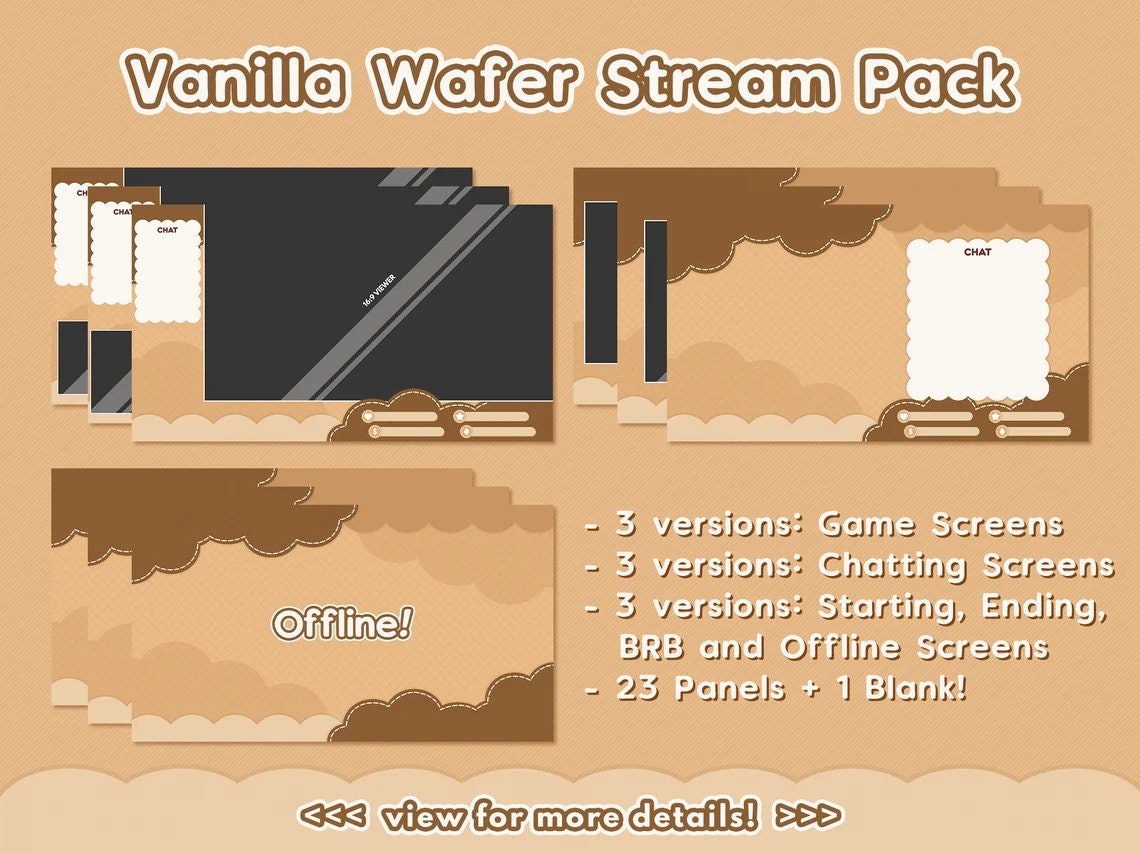 Vanilla Wafer Stream Pack

CHAT

CHAT

CHAT

16:9 VIEWER

CHAT

Offline!

- 3 versions: Game Screens
- 3 versions: Chatting Screens
- 3 versions: Starting, Ending, BRB and Offline Screens
- 23 Panels + 1 Blank!

<<< view for more details! >>>